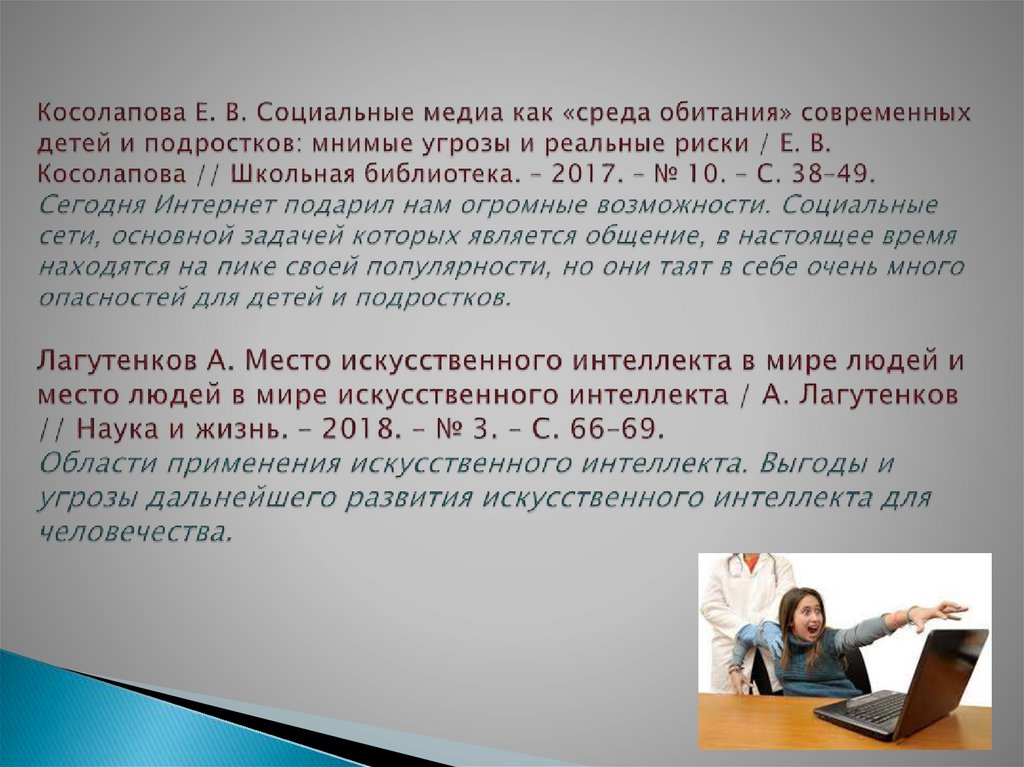 Косолапова Е. В. Социальные медиа как «среда обитания» современных детей и подростков: мнимые угрозы и реальные риски / Е. В. Косолапова // Школьная библиотека. – 2017. – № 10. – С. 38–49.
Сегодня Интернет подарил нам огромные возможности. Социальные сети, основной задачей которых является общение, в настоящее время находятся на пике своей популярности, но они таят в себе очень много опасностей для детей и подростков.

Лагутенков А. Место искусственного интеллекта в мире людей и место людей в мире искусственного интеллекта / А. Лагутенков // Наука и жизнь. – 2018. – № 3. – С. 66–69.
Области применения искусственного интеллекта. Выгоды и угрозы дальнейшего развития искусственного интеллекта для человечества.